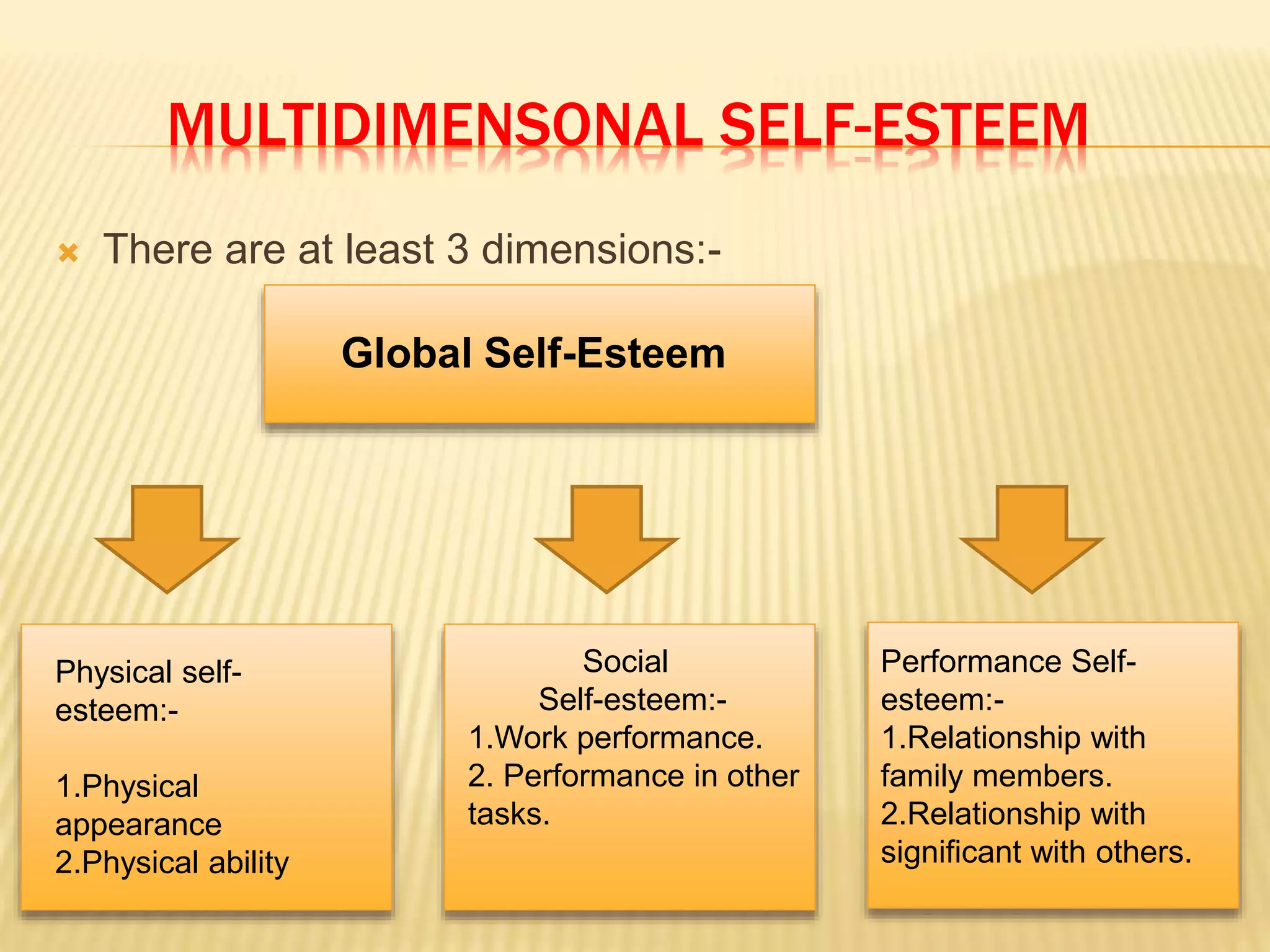 MULTIDIMENSONAL SELF-ESTEEM

There are at least 3 dimensions:-

Global Self-Esteem

Physical self-esteem:-

1.Physical appearance
2.Physical ability

Social Self-esteem:-
1.Work performance.
2. Performance in other tasks.

Performance Self-esteem:-
1.Relationship with family members.
2.Relationship with significant with others.